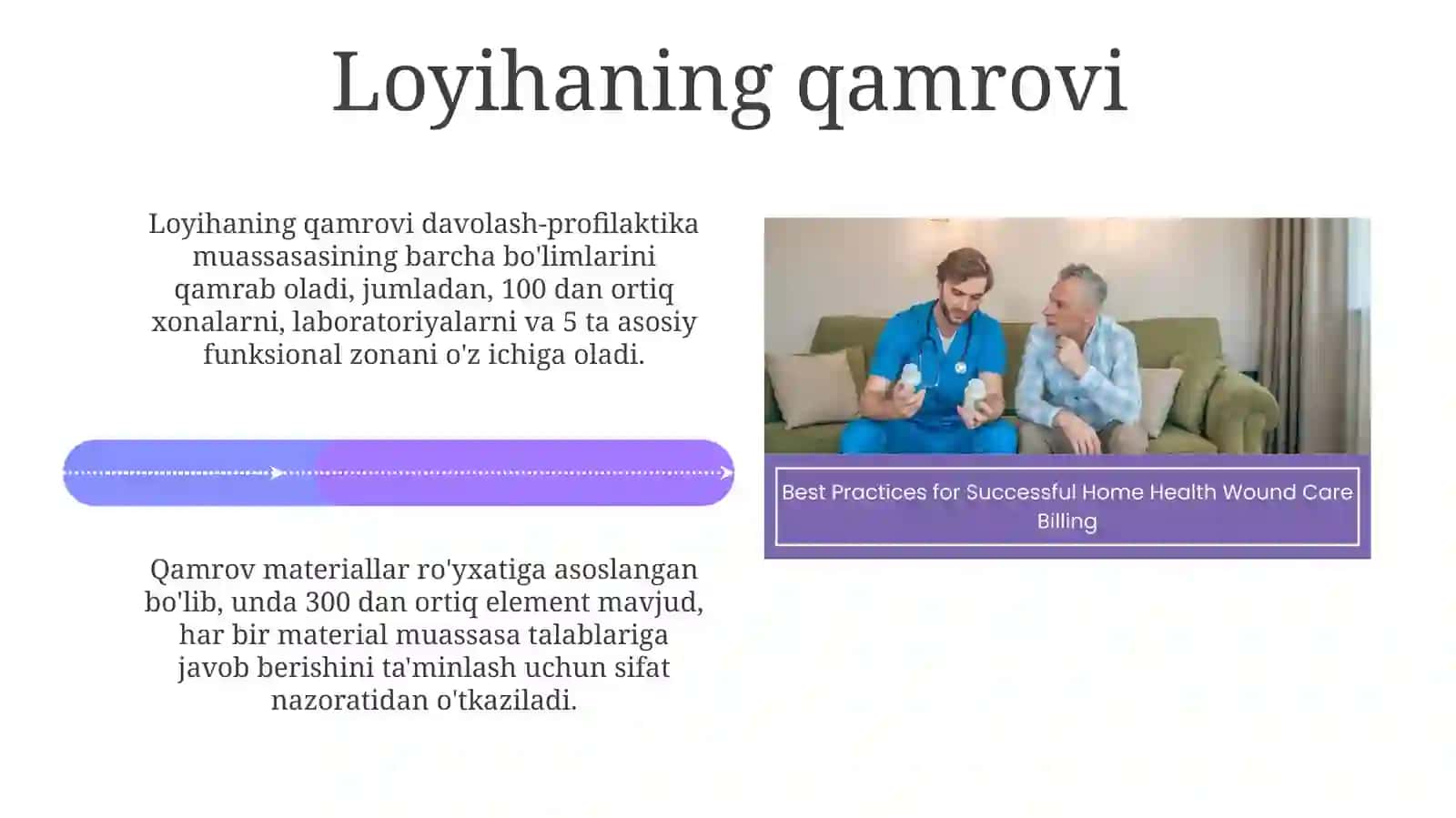 Loyihaning qamrovi

Loyihaning qamrovi davolash-profilaktika muassasasining barcha bo'limlarini qamrab oladi, jumladan, 100 dan ortiq xonalarni, laboratoriyalarni va 5 ta asosiy funksional zonani o'z ichiga oladi.

Qamrov materiallar ro'yxatiga asoslangan bo'lib, unda 300 dan ortiq element mavjud, har bir material muassasa talablariga javob berishini ta'minlash uchun sifat nazoratidan o'tkaziladi.

Best Practices for Successful Home Health Wound Care Billing